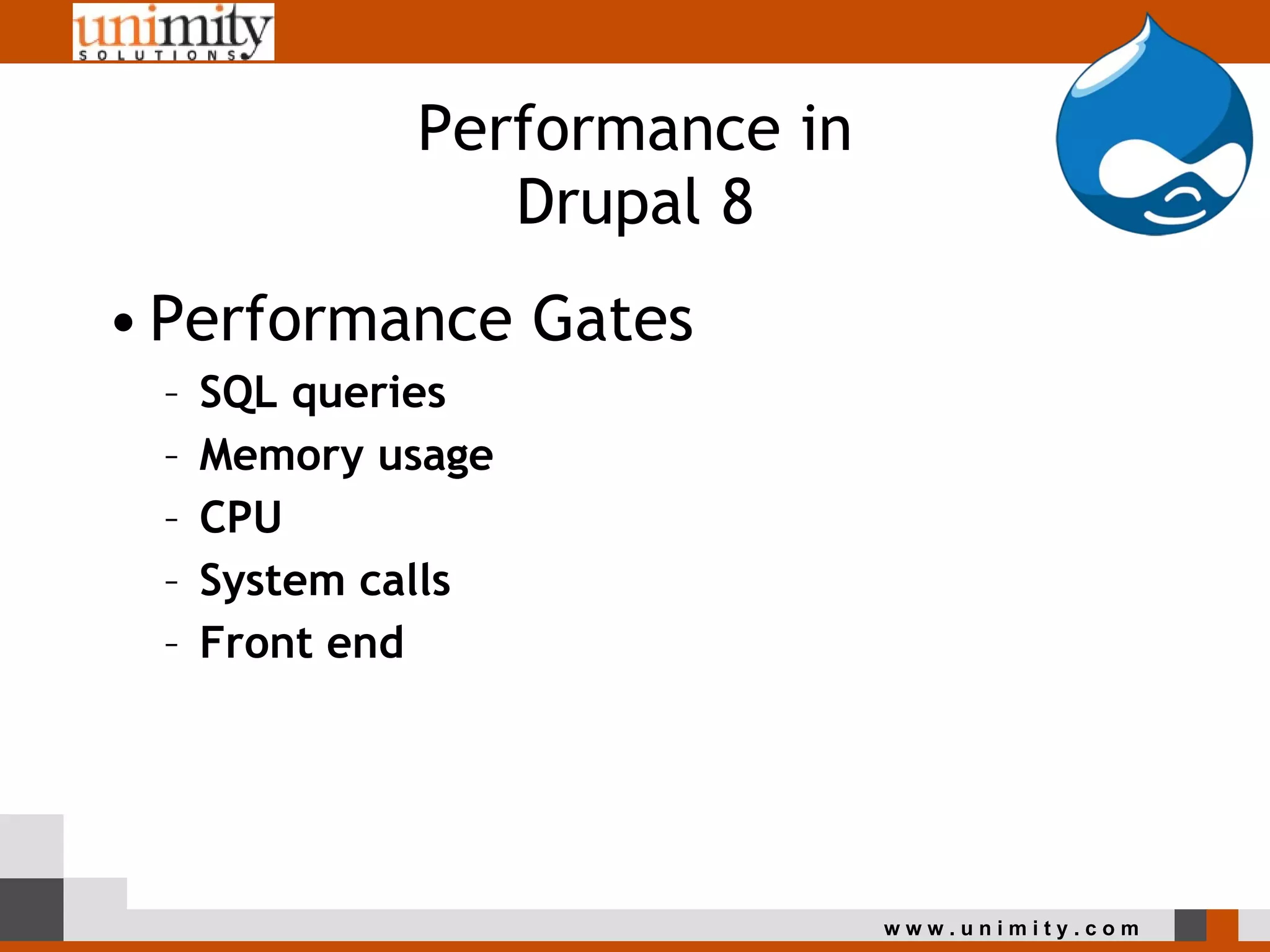 unimity
SOLUTIONS

Performance in Drupal 8

• Performance Gates
– SQL queries
– Memory usage
– CPU
– System calls
– Front end

www.unimity.com